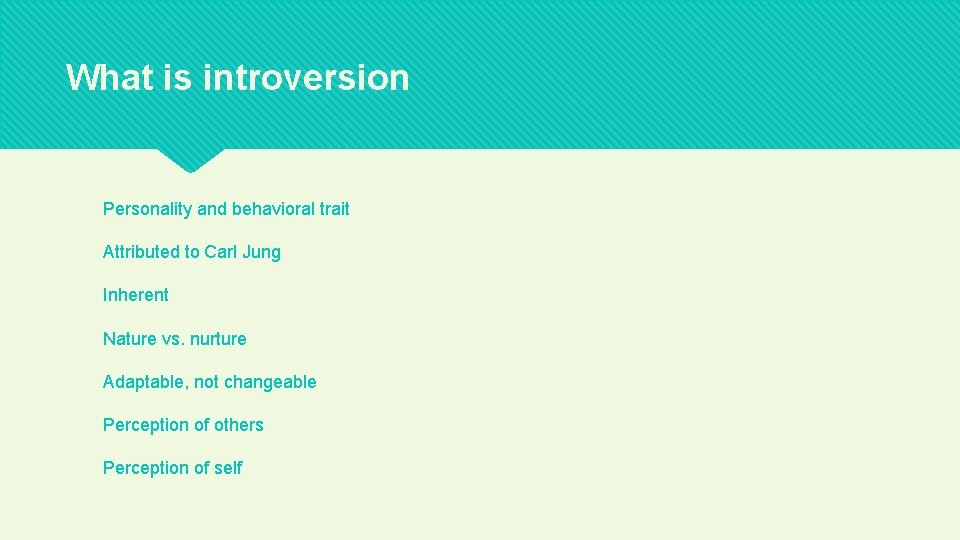 What is introversion

Personality and behavioral trait

Attributed to Carl Jung

Inherent

Nature vs. nurture

Adaptable, not changeable

Perception of others

Perception of self